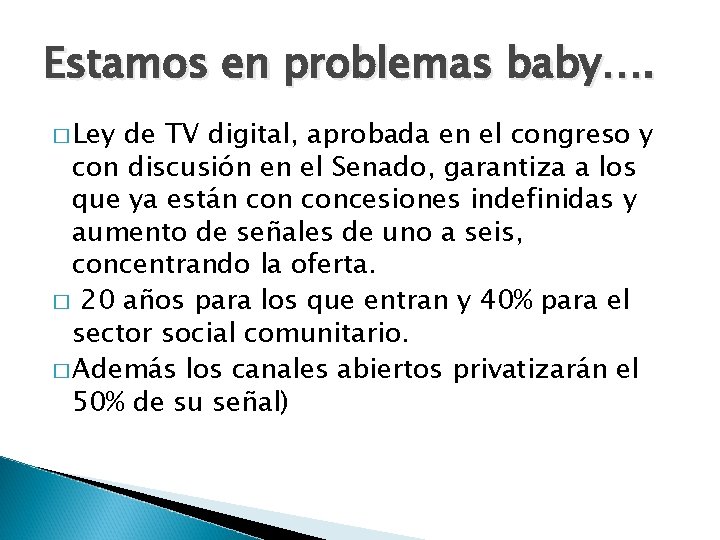 Estamos en problemas baby….

□ Ley de TV digital, aprobada en el congreso y con discusión en el Senado, garantiza a los que ya están con concesiones indefinidas y aumento de señales de uno a seis, concentrando la oferta.

□ 20 años para los que entran y 40% para el sector social comunitario.

□ Además los canales abiertos privatizarán el 50% de su señal)